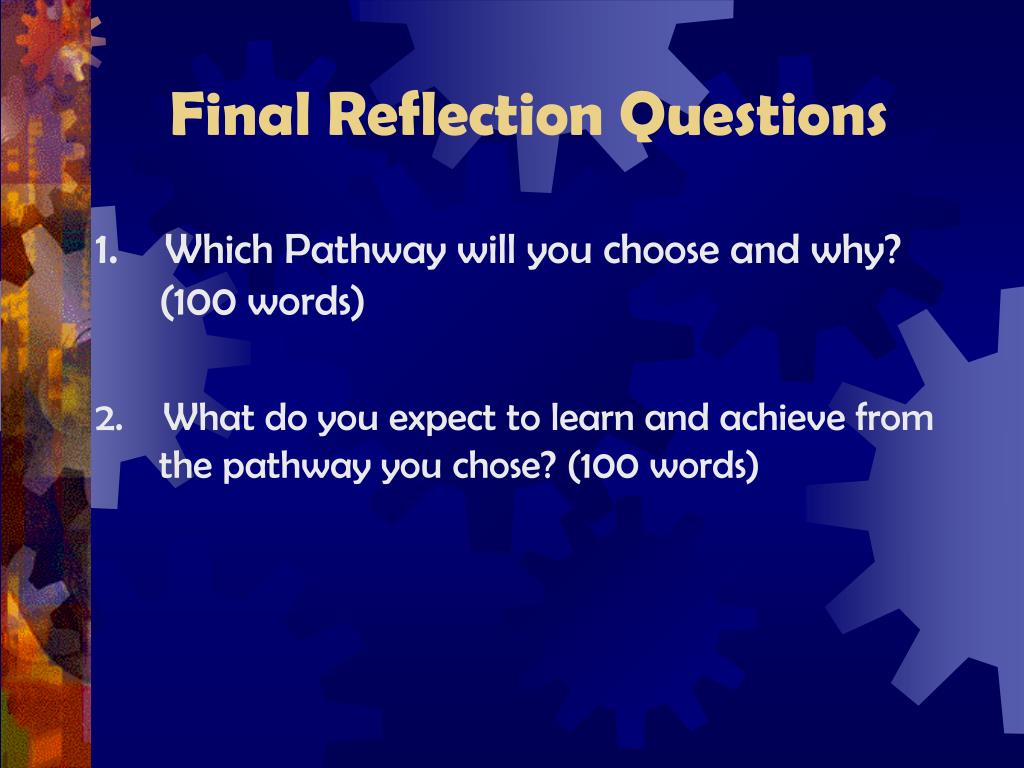 Final Reflection Questions

1. Which Pathway will you choose and why? (100 words)

2. What do you expect to learn and achieve from the pathway you chose? (100 words)